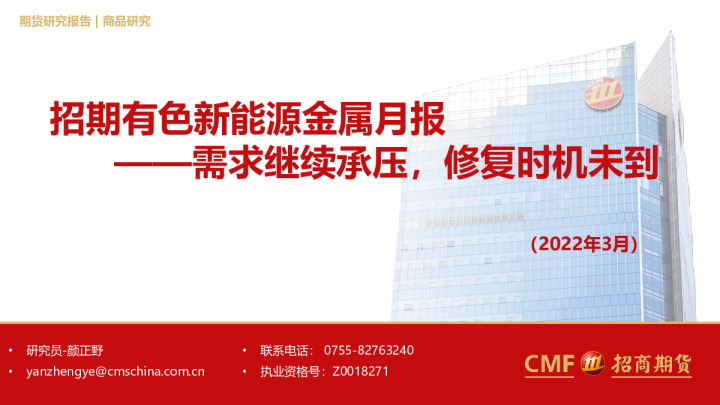 期货研究报告 | 商品研究

招期有色新能源金属月报
——需求继续承压，修复时机未到

（2022年3月）

• 研究员-颜正野
• yanzhengye@cmschina.com.cn

• 联系电话： 0755-82763240
• 执业资格号： Z0018271

CMF 招商期货